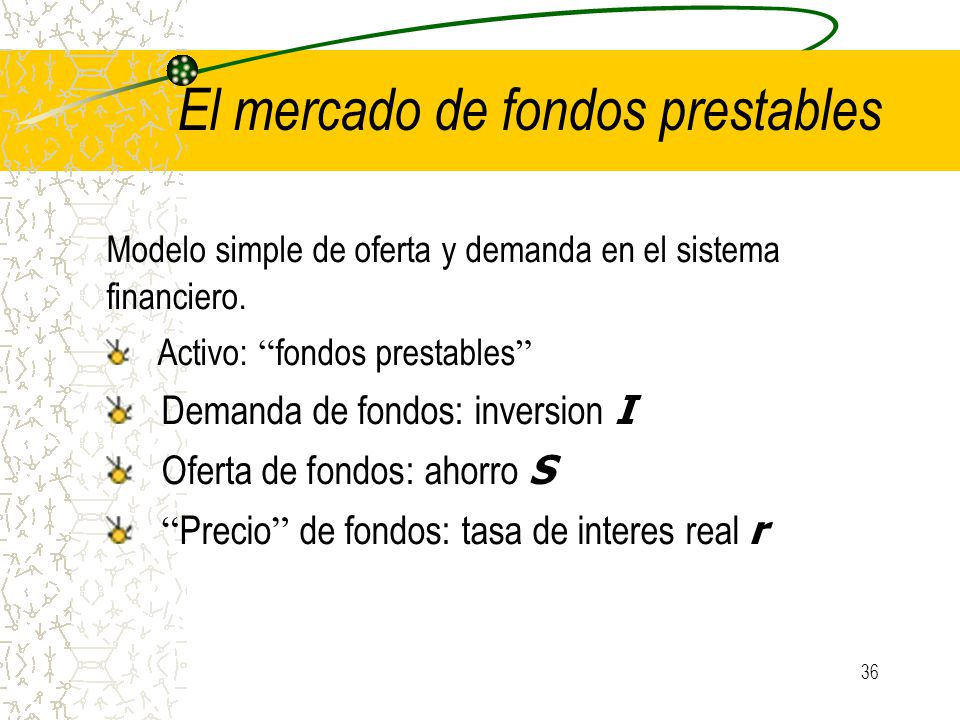 El mercado de fondos prestables

Modelo simple de oferta y demanda en el sistema financiero.

Activo: “fondos prestables”

Demanda de fondos: inversion $I$

Oferta de fondos: ahorro $S$

“Precio” de fondos: tasa de interes real $r$

36